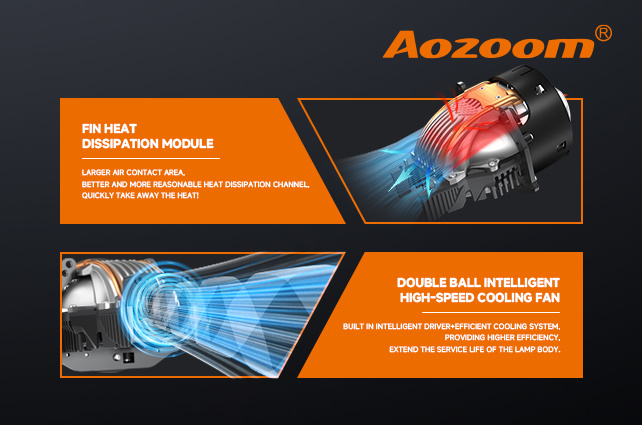 Aozoom®

FIN HEAT
DISSIPATION MODULE

LARGER AIR CONTACT AREA,
BETTER AND MORE REASONABLE HEAT DISSIPATION CHANNEL,
QUICKLY TAKE AWAY THE HEAT!

DOUBLE BALL INTELLIGENT
HIGH-SPEED COOLING FAN

BUILT IN INTELLIGENT DRIVER+EFFICIENT COOLING SYSTEM,
PROVIDING HIGHER EFFICIENCY,
EXTEND THE SERVICE LIFE OF THE LAMP BODY.